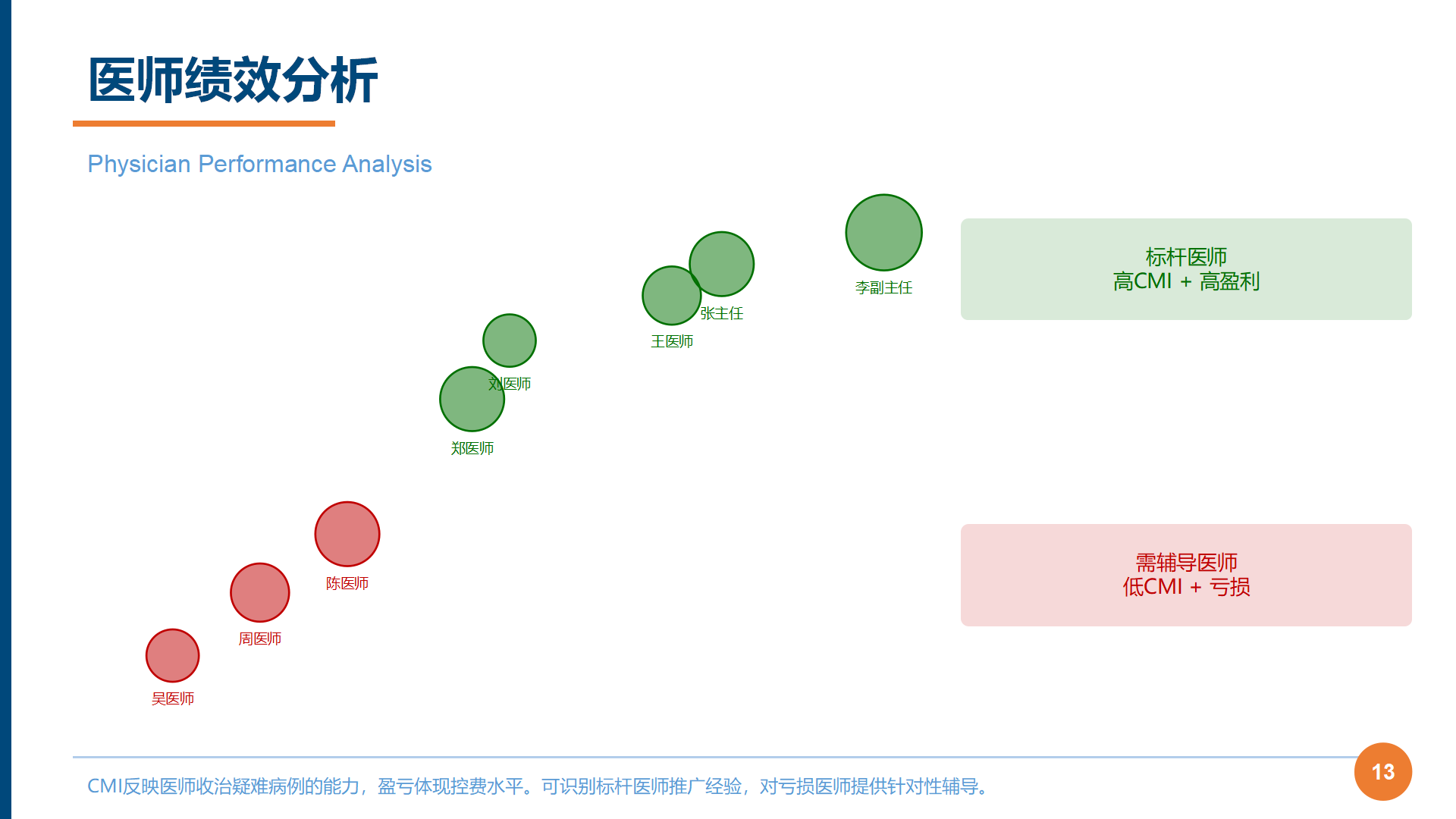 医师绩效分析

Physician Performance Analysis

李副主任

张主任

王医师

刘医师

郑医师

陈医师

周医师

吴医师

标杆医师
高CMI + 高盈利

需辅导医师
低CMI + 亏损

CMI反映医师收治疑难病例的能力，盈亏体现控费水平。可识别标杆医师推广经验，对亏损医师提供针对性辅导。

13